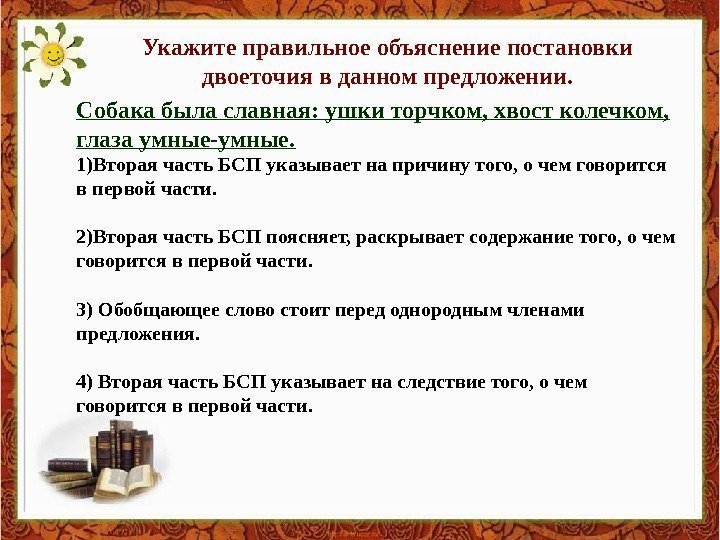 Укажите правильное объяснение постановки двоеточия в данном предложении.

Собака была славная: ушки торчком, хвост колечком, глаза умные-умные.

1)Вторая часть БСП указывает на причину того, о чем говорится в первой части.

2)Вторая часть БСП поясняет, раскрывает содержание того, о чем говорится в первой части.

3) Обобщающее слово стоит перед однородным членами предложения.

4) Вторая часть БСП указывает на следствие того, о чем говорится в первой части.